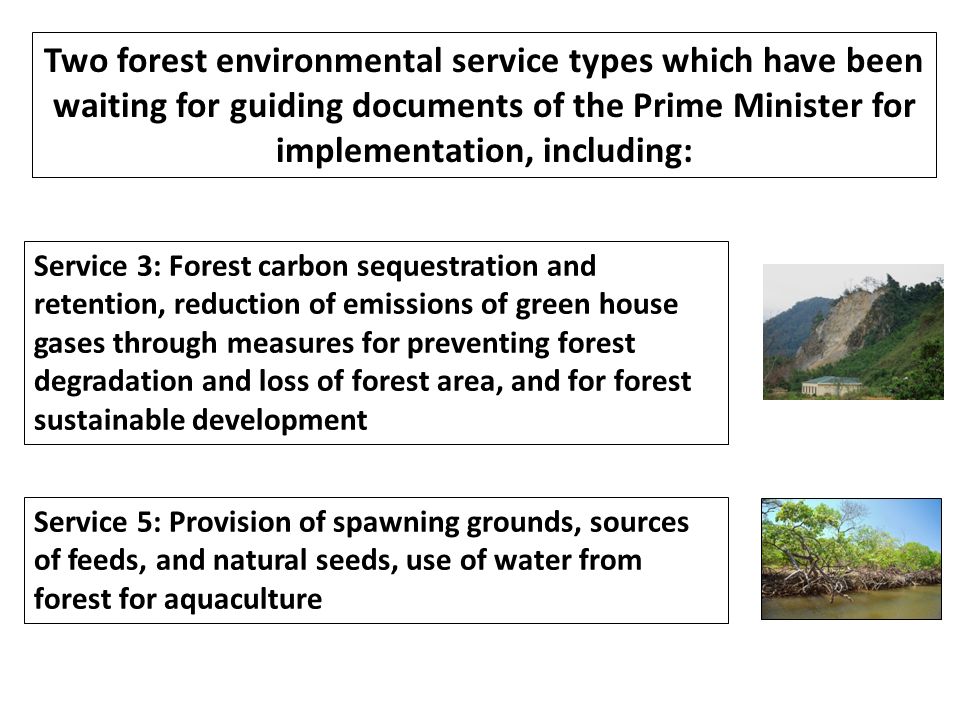 Two forest environmental service types which have been waiting for guiding documents of the Prime Minister for implementation, including:

Service 3: Forest carbon sequestration and retention, reduction of emissions of green house gases through measures for preventing forest degradation and loss of forest area, and for forest sustainable development

Service 5: Provision of spawning grounds, sources of feeds, and natural seeds, use of water from forest for aquaculture